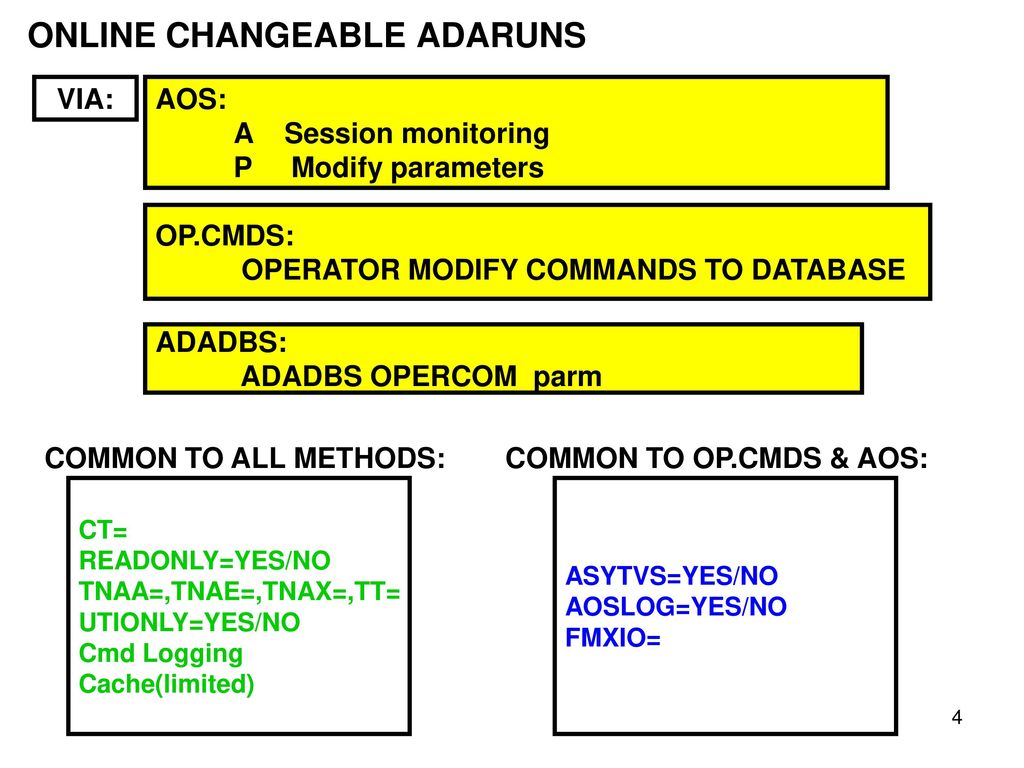 ONLINE CHANGEABLE ADARUNS

VIA:

AOS:
A Session monitoring
P Modify parameters

OP.CMDS:
OPERATOR MODIFY COMMANDS TO DATABASE

ADADBS:
ADADBS OPERCOM parm

COMMON TO ALL METHODS:

CT=
READONLY=YES/NO
TNAA=,TNAE=,TNAX=,TT=
UTIONLY=YES/NO
Cmd Logging
Cache(limited)

COMMON TO OP.CMDS & AOS:

ASYTVS=YES/NO
AOSLOG=YES/NO
FMXIO=

4